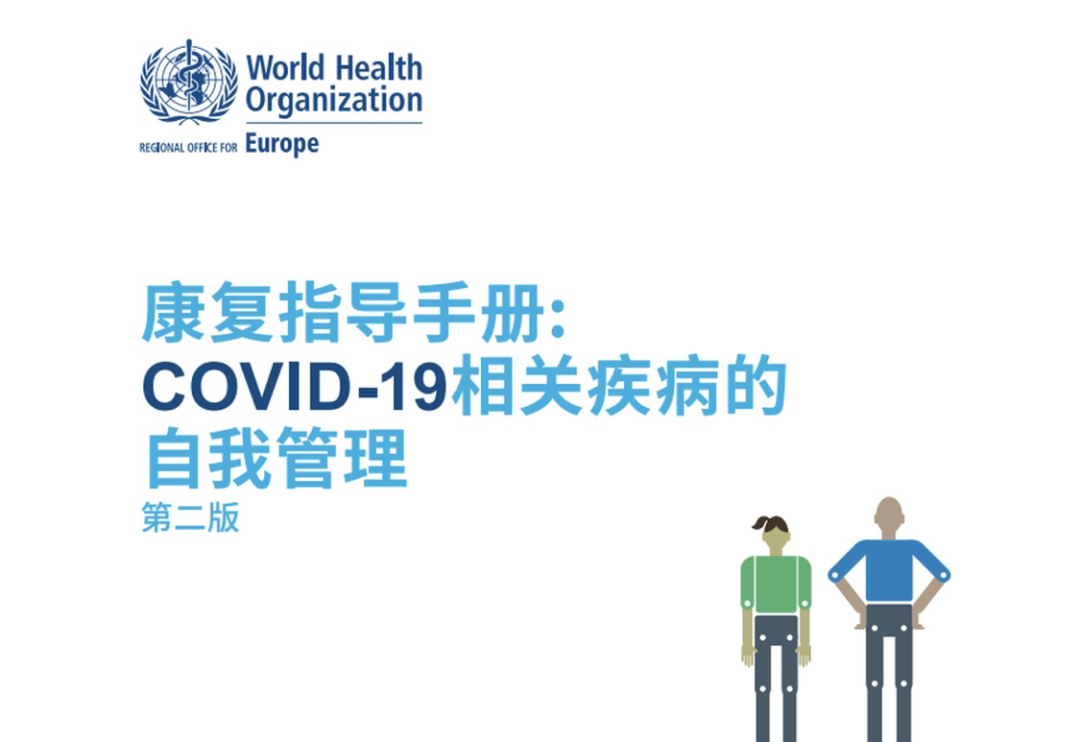 World Health Organization

REGIONAL OFFICE FOR Europe

康复指导手册:
COVID-19相关疾病的
自我管理

第二版